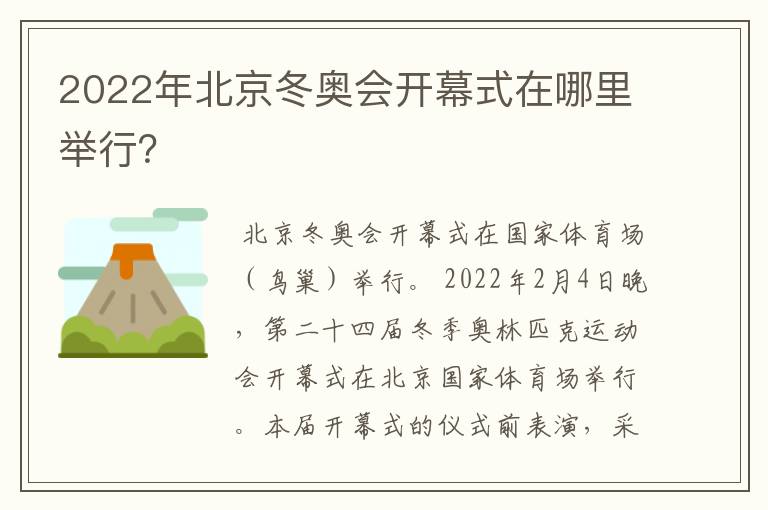 2022年北京冬奥会开幕式在哪里举行?

北京冬奥会开幕式在国家体育场（鸟巢）举行。2022年2月4日晚，第二十四届冬季奥林匹克运动会开幕式在北京国家体育场举行。本届开幕式的仪式前表演，采